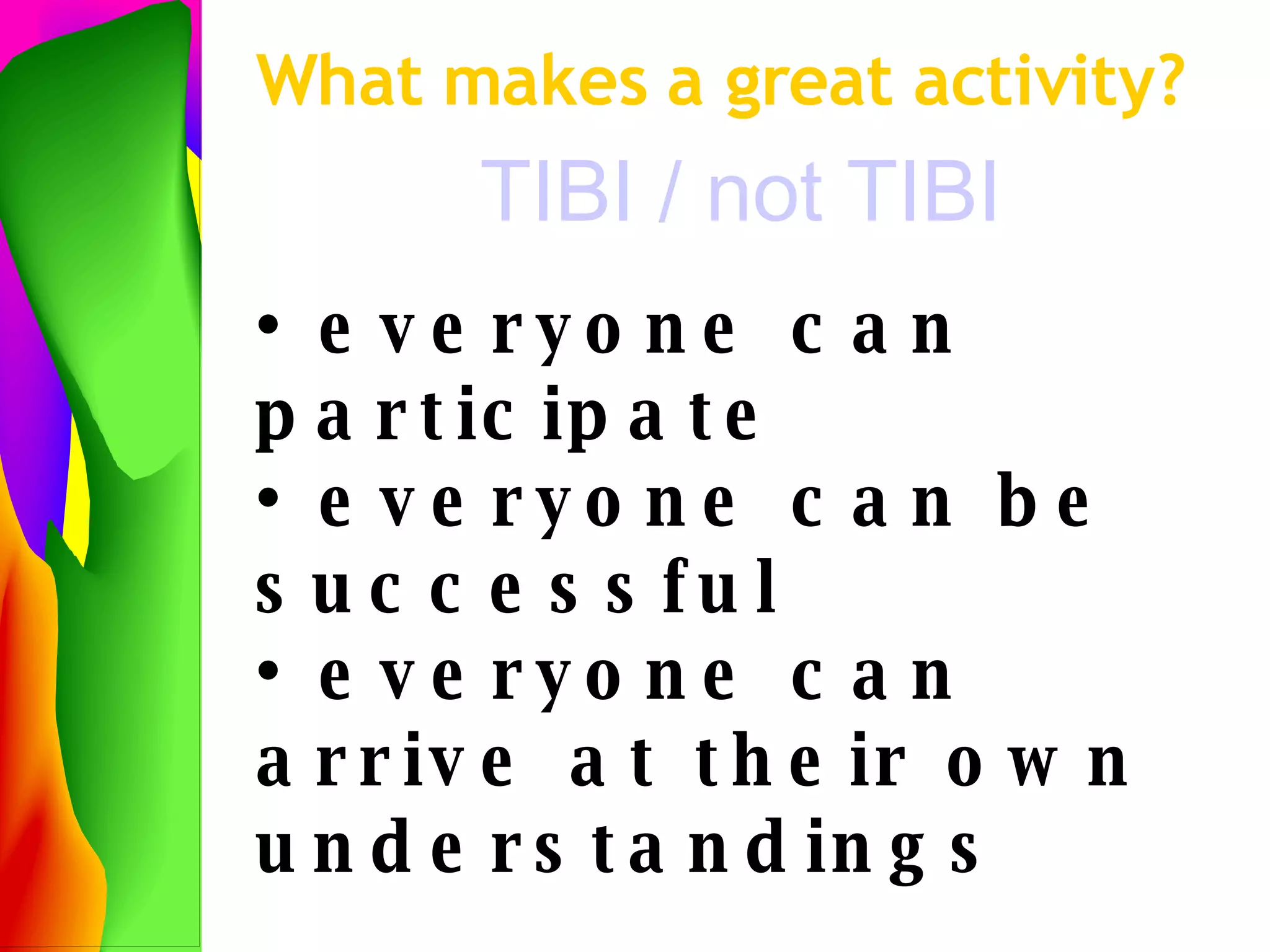 What makes a great activity?

TIBI / not TIBI

• everyone can participate
• everyone can be successful
• everyone can arrive at their own understandings